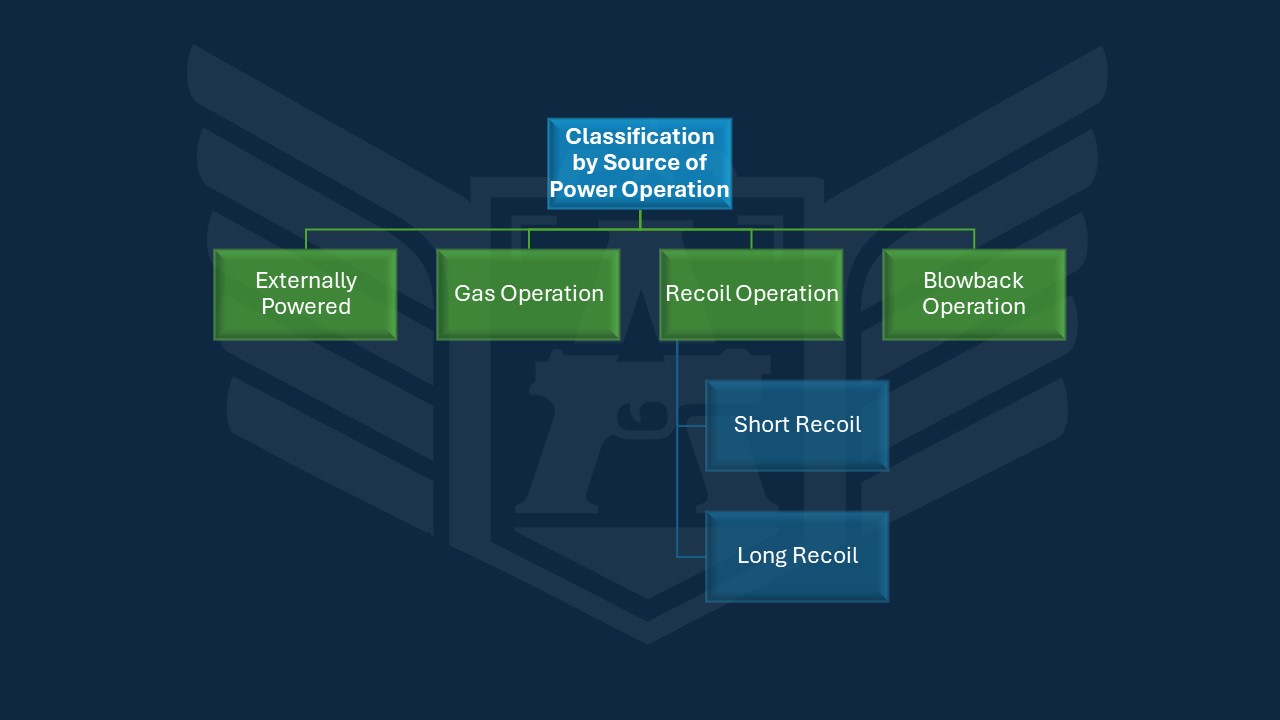 Classification by Source of Power Operation

Externally Powered

Gas Operation

Recoil Operation

Blowback Operation

Short Recoil

Long Recoil